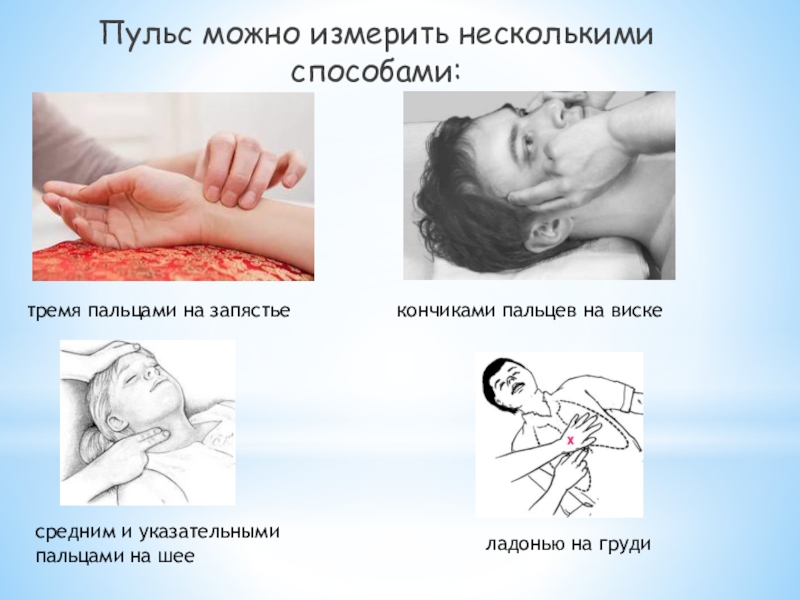 Пульс можно измерить несколькими способами:

тремя пальцами на запястье

кончиками пальцев на виске

x

средним и указательными пальцами на шее

ладонью на груди